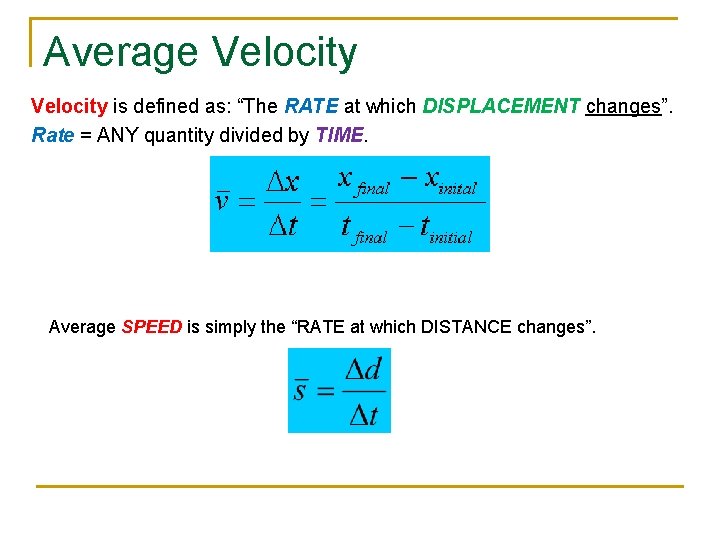 Average Velocity

Velocity is defined as: “The RATE at which DISPLACEMENT changes”.
Rate = ANY quantity divided by TIME.

$\bar{v} = \frac{\Delta x}{\Delta t} = \frac{x_{final} - x_{inital}}{t_{final} - t_{initial}}$

Average SPEED is simply the “RATE at which DISTANCE changes”.

$\bar{s} = \frac{\Delta d}{\Delta t}$